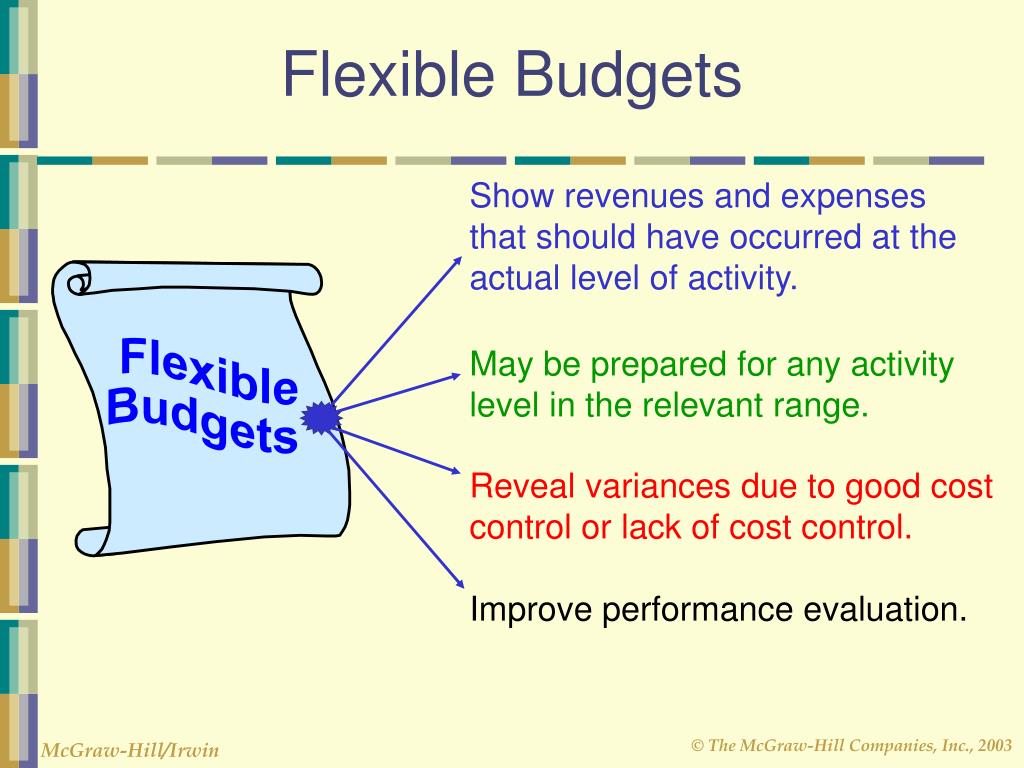 Flexible Budgets

Flexible Budgets

Show revenues and expenses that should have occurred at the actual level of activity.

May be prepared for any activity level in the relevant range.

Reveal variances due to good cost control or lack of cost control.

Improve performance evaluation.

McGraw-Hill/Irwin

© The McGraw-Hill Companies, Inc., 2003